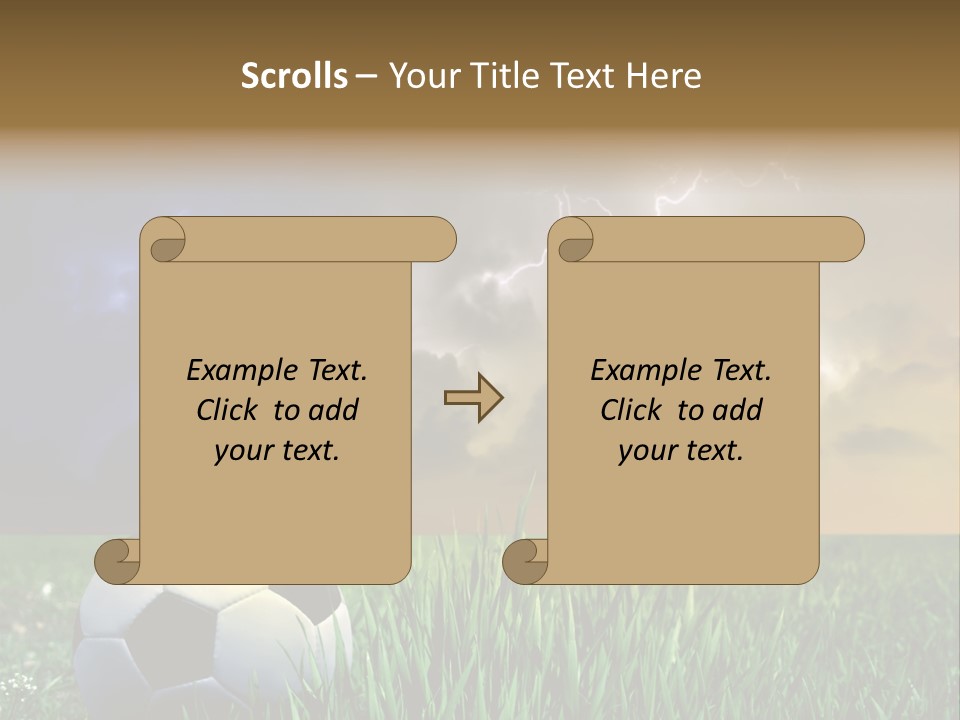 Scrolls – Your Title Text Here

Example Text. Click to add your text.

Example Text. Click to add your text.